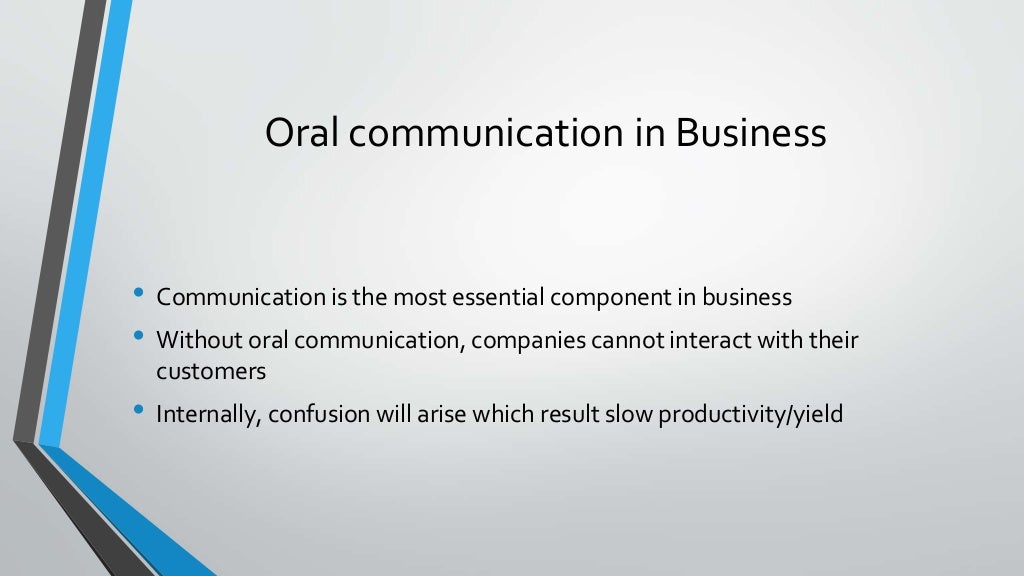 Oral communication in Business

• Communication is the most essential component in business
• Without oral communication, companies cannot interact with their customers
• Internally, confusion will arise which result slow productivity/yield